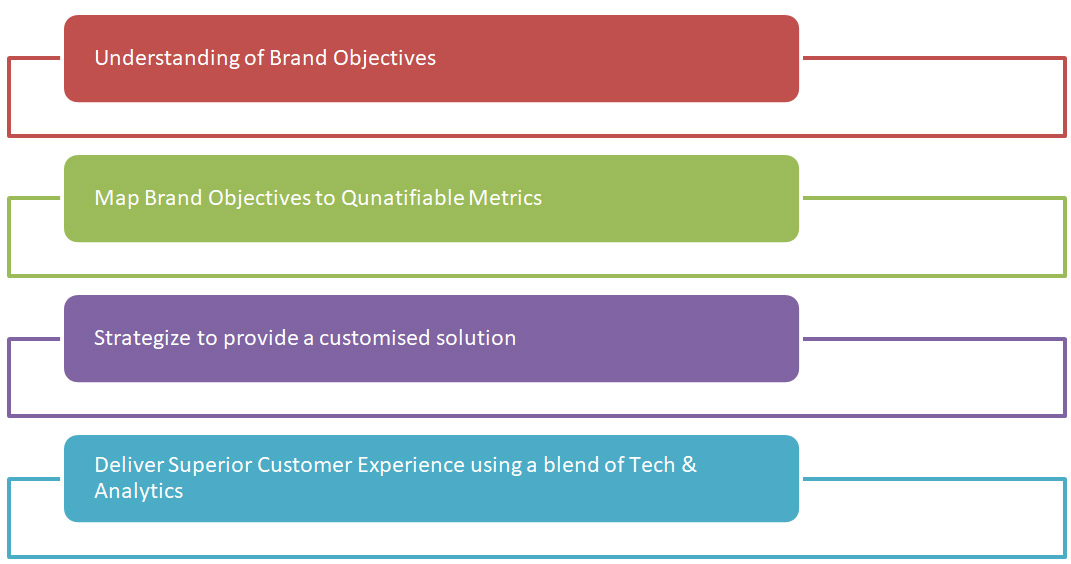 Understanding of Brand Objectives

Map Brand Objectives to Qunatifiable Metrics

Strategize to provide a customised solution

Deliver Superior Customer Experience using a blend of Tech & Analytics